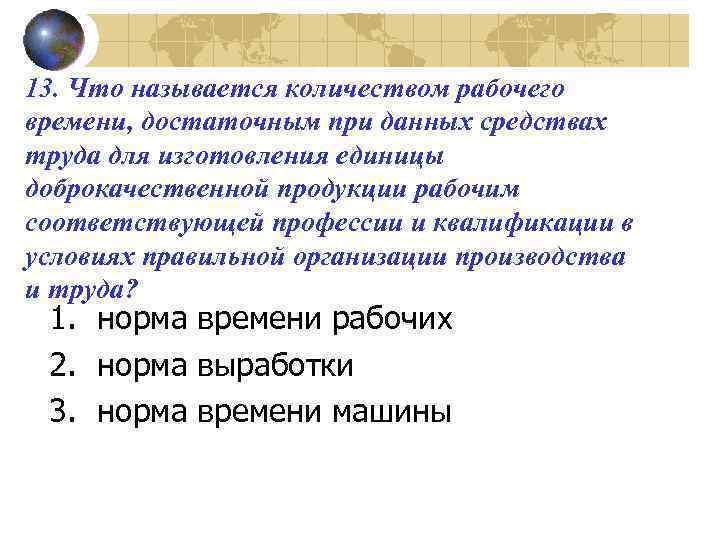 13. Что называется количеством рабочего времени, достаточным при данных средствах труда для изготовления единицы доброкачественной продукции рабочим соответствующей профессии и квалификации в условиях правильной организации производства и труда?

1. норма времени рабочих
2. норма выработки
3. норма времени машины